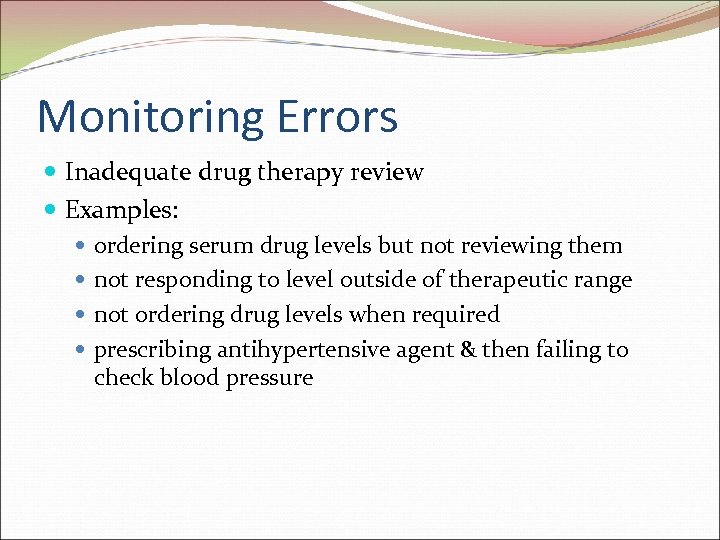 Monitoring Errors

- Inadequate drug therapy review
- Examples:
  - ordering serum drug levels but not reviewing them
  - not responding to level outside of therapeutic range
  - not ordering drug levels when required
  - prescribing antihypertensive agent & then failing to check blood pressure